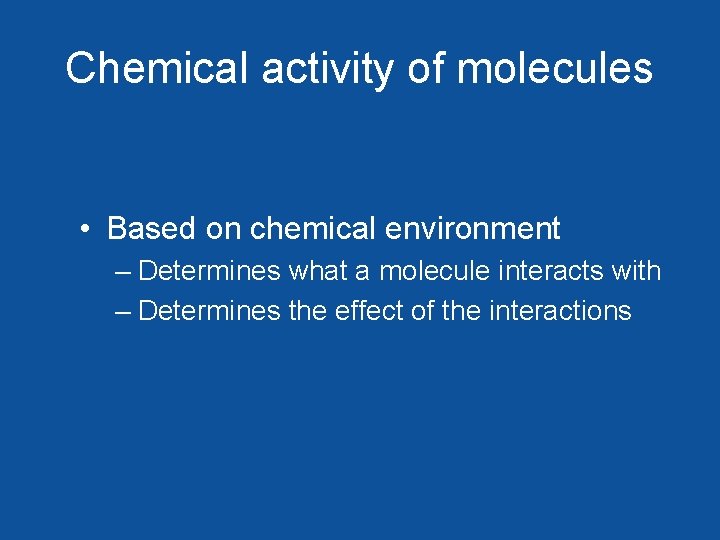 Chemical activity of molecules

• Based on chemical environment
– Determines what a molecule interacts with
– Determines the effect of the interactions